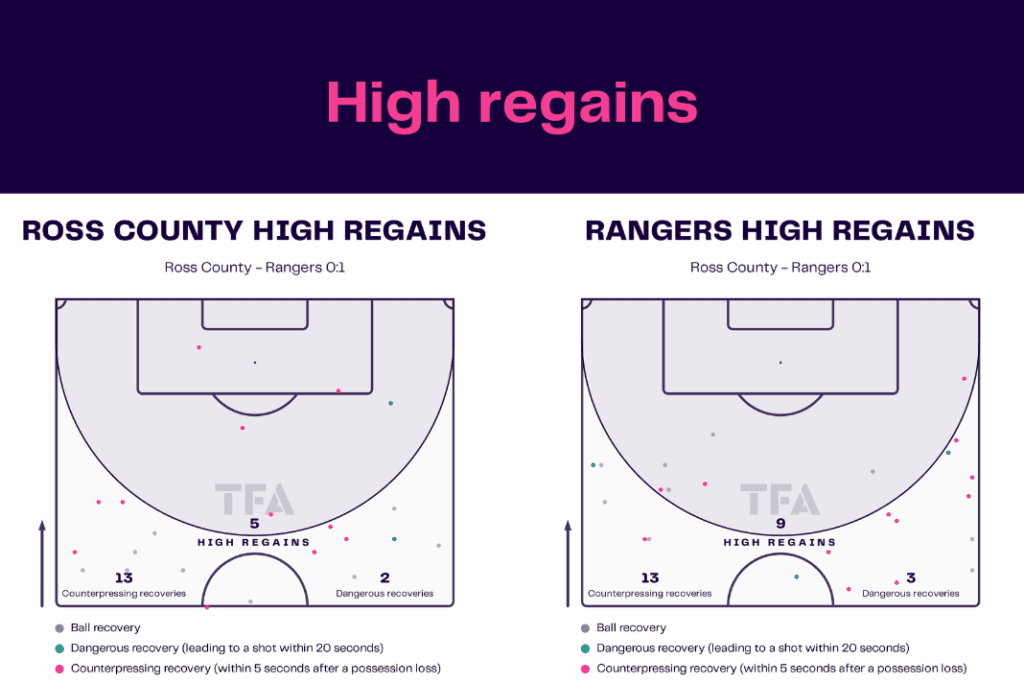 High regains

ROSS COUNTY HIGH REGAINS

Ross County - Rangers 0:1

TFA

5
HIGH REGAINS

13
Counterpressing recoveries

2
Dangerous recoveries

Ball recovery
Dangerous recovery (leading to a shot within 20 seconds)
Counterpressing recovery (within 5 seconds after a possession loss)

RANGERS HIGH REGAINS

Ross County - Rangers 0:1

TFA

9
HIGH REGAINS

13
Counterpressing recoveries

3
Dangerous recoveries

Ball recovery
Dangerous recovery (leading to a shot within 20 seconds)
Counterpressing recovery (within 5 seconds after a possession loss)